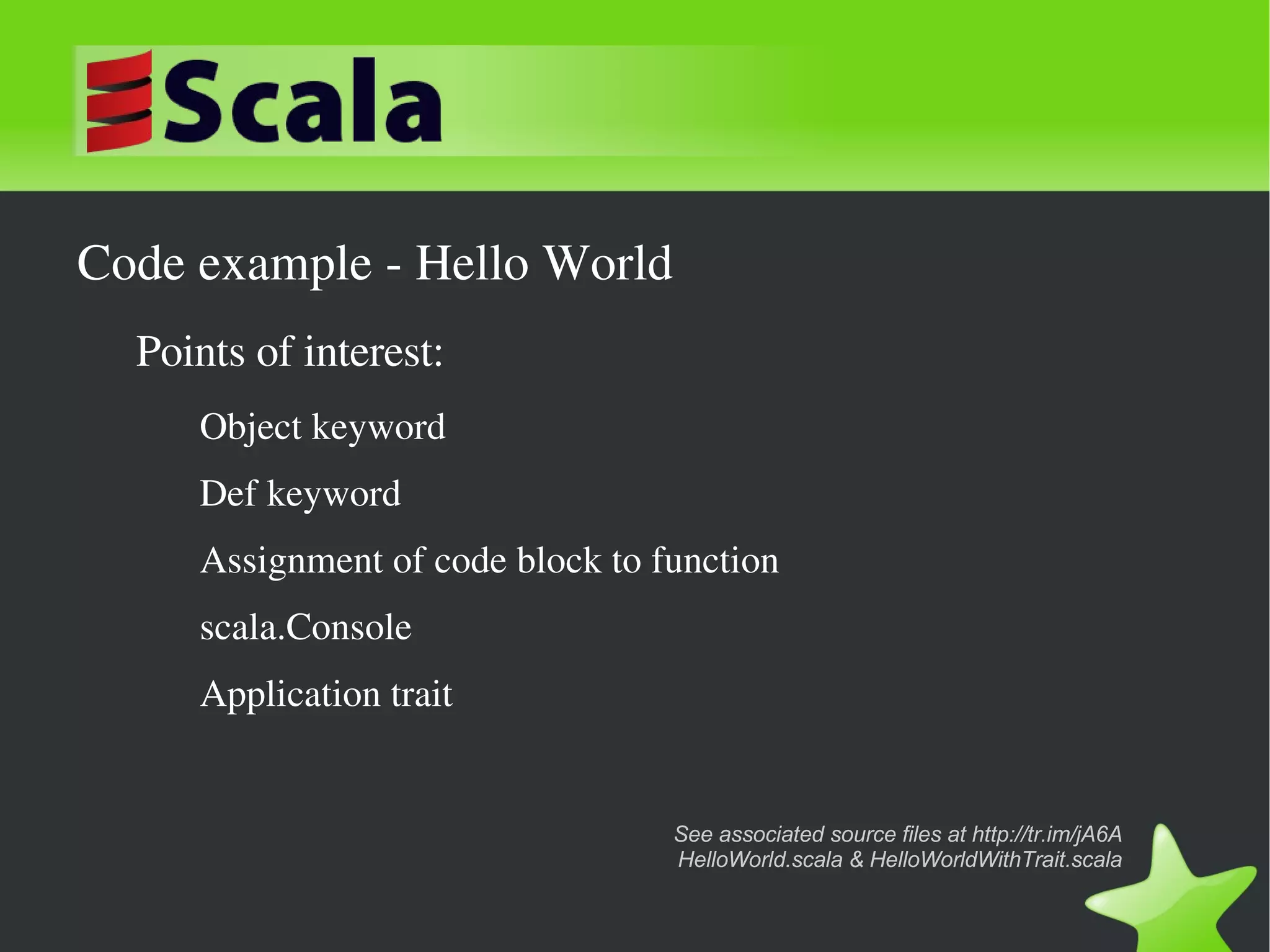 Scala

Code example - Hello World

Points of interest:

Object keyword

Def keyword

Assignment of code block to function

scala.Console

Application trait

See associated source files at http://tr.im/jA6A
HelloWorld.scala & HelloWorldWithTrait.scala